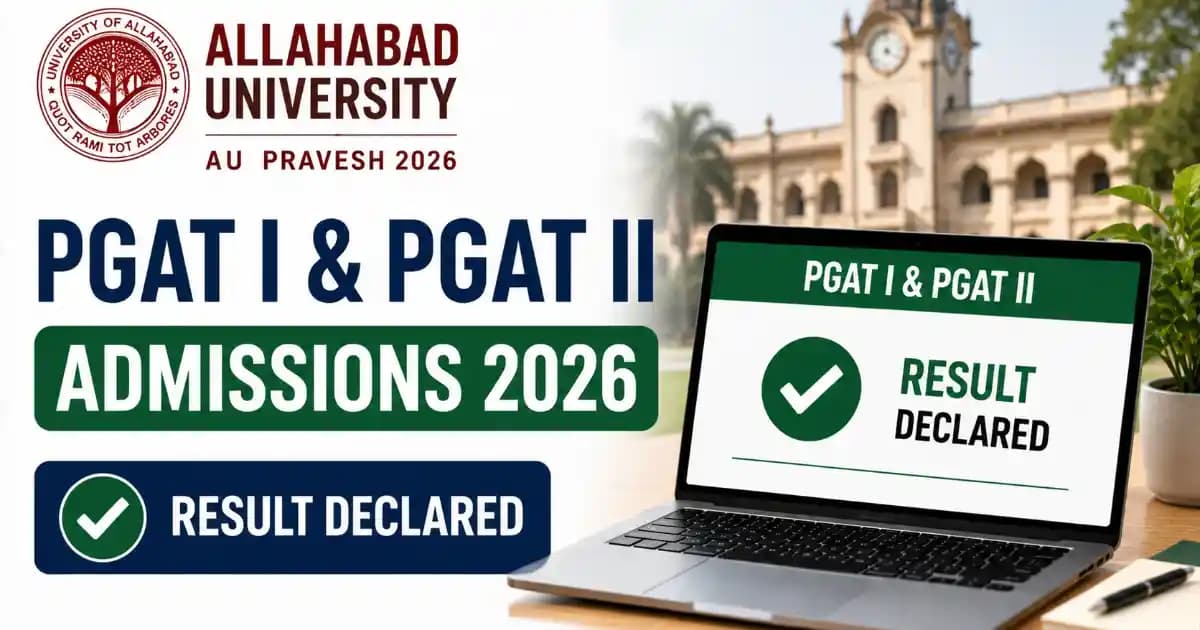 UNIVERSITY OF ALLAHABAD
QUOT RAMI TOT ARBORES

ALLAHABAD UNIVERSITY

AU PRAVESH 2026

PGAT I & PGAT II

ADMISSIONS 2026

RESULT DECLARED

PGAT I & PGAT II

RESULT DECLARED